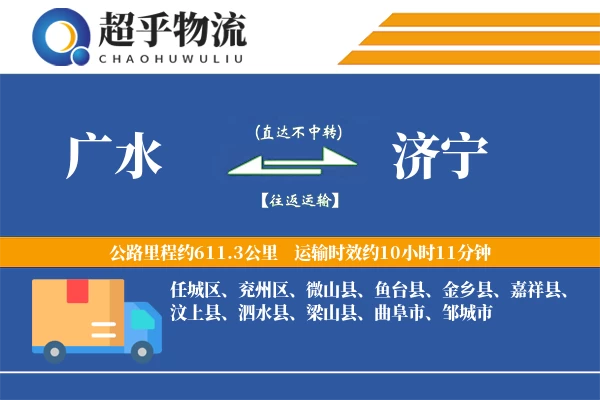 超乎物流
CHAOHUWULIU

广水

(直达不中转)

【往返运输】

济宁

公路里程约611.3公里　运输时效约10小时11分钟

任城区、兖州区、微山县、鱼台县、金乡县、嘉祥县、汶上县、泗水县、梁山县、曲阜市、邹城市